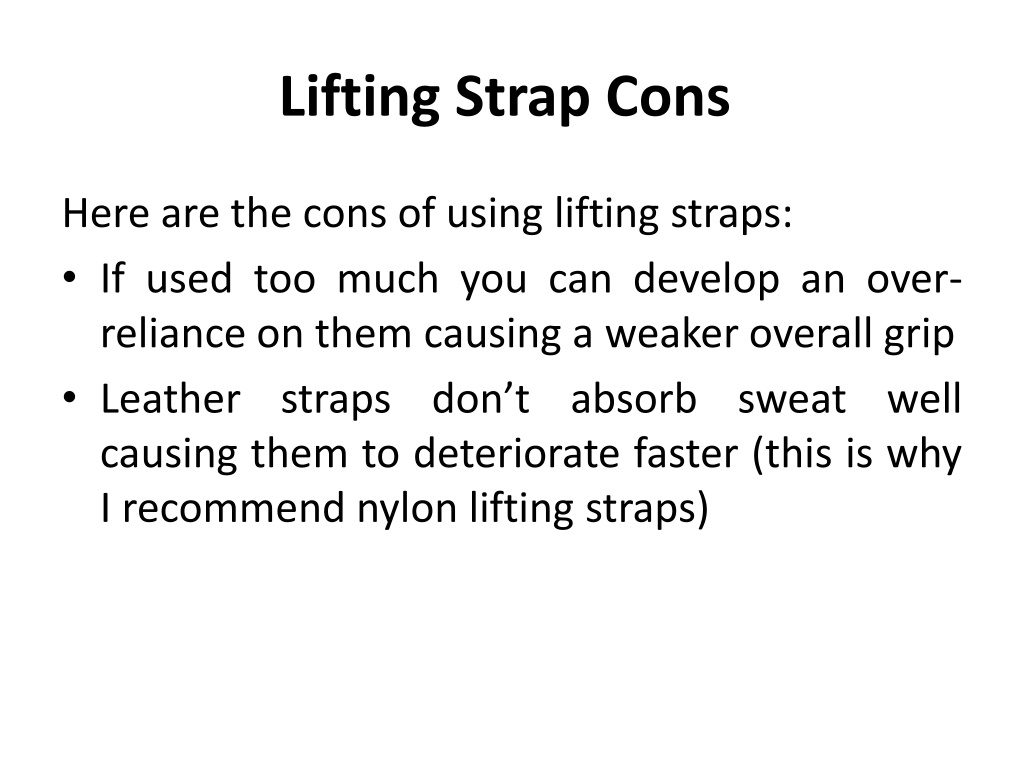 Lifting Strap Cons

Here are the cons of using lifting straps:

• If used too much you can develop an over-reliance on them causing a weaker overall grip
• Leather straps don't absorb sweat well causing them to deteriorate faster (this is why I recommend nylon lifting straps)